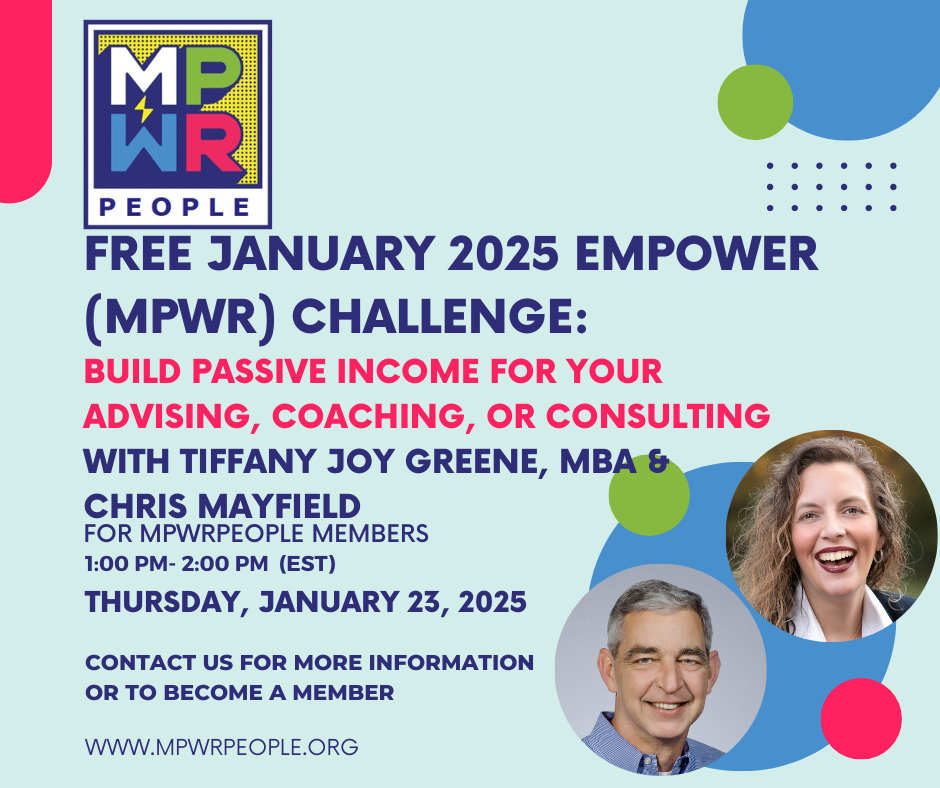 MPWR
PEOPLE

FREE JANUARY 2025 EMPOWER (MPWR) CHALLENGE:

BUILD PASSIVE INCOME FOR YOUR ADVISING, COACHING, OR CONSULTING

WITH TIFFANY JOY GREENE, MBA & CHRIS MAYFIELD

FOR MPWRPEOPLE MEMBERS

1:00 PM- 2:00 PM (EST)

THURSDAY, JANUARY 23, 2025

CONTACT US FOR MORE INFORMATION OR TO BECOME A MEMBER

WWW.MPWRPEOPLE.ORG